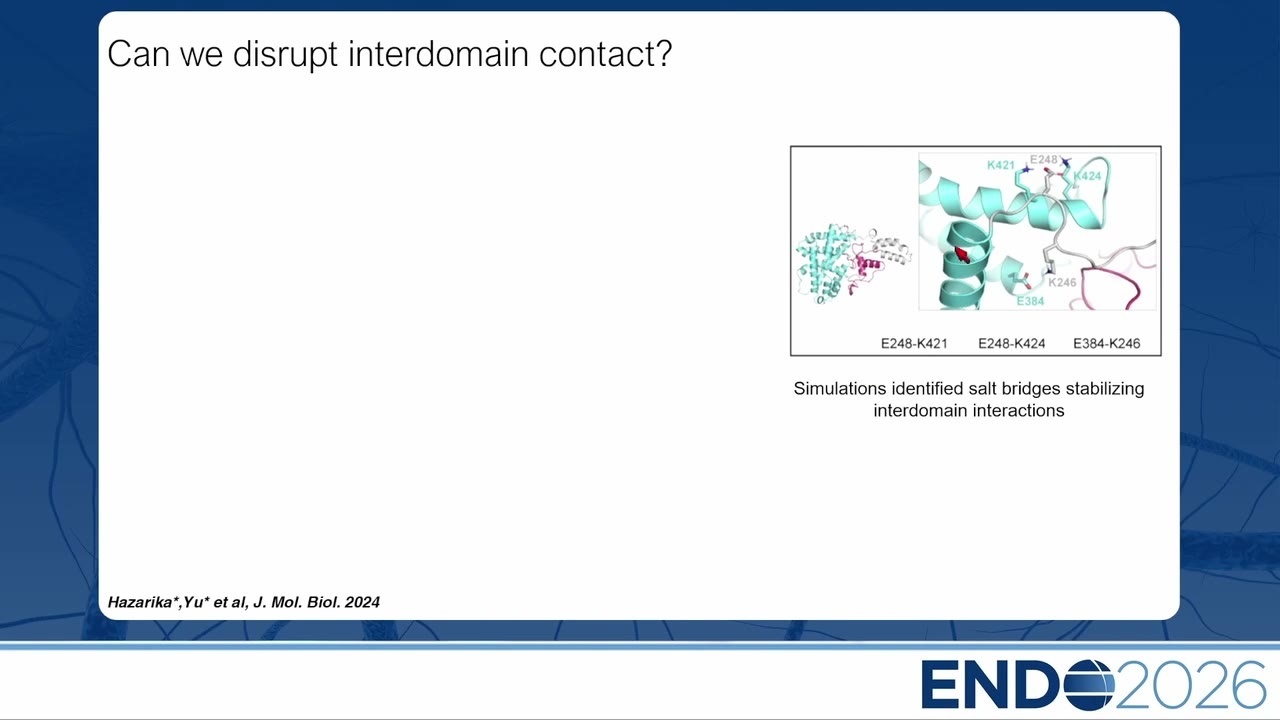 Can we disrupt interdomain contact?

K421 E248 K424 K246 E384

E248-K421 E248-K424 E384-K246

Simulations identified salt bridges stabilizing interdomain interactions

Hazarika*,Yu* et al, J. Mol. Biol. 2024

ENDO2026